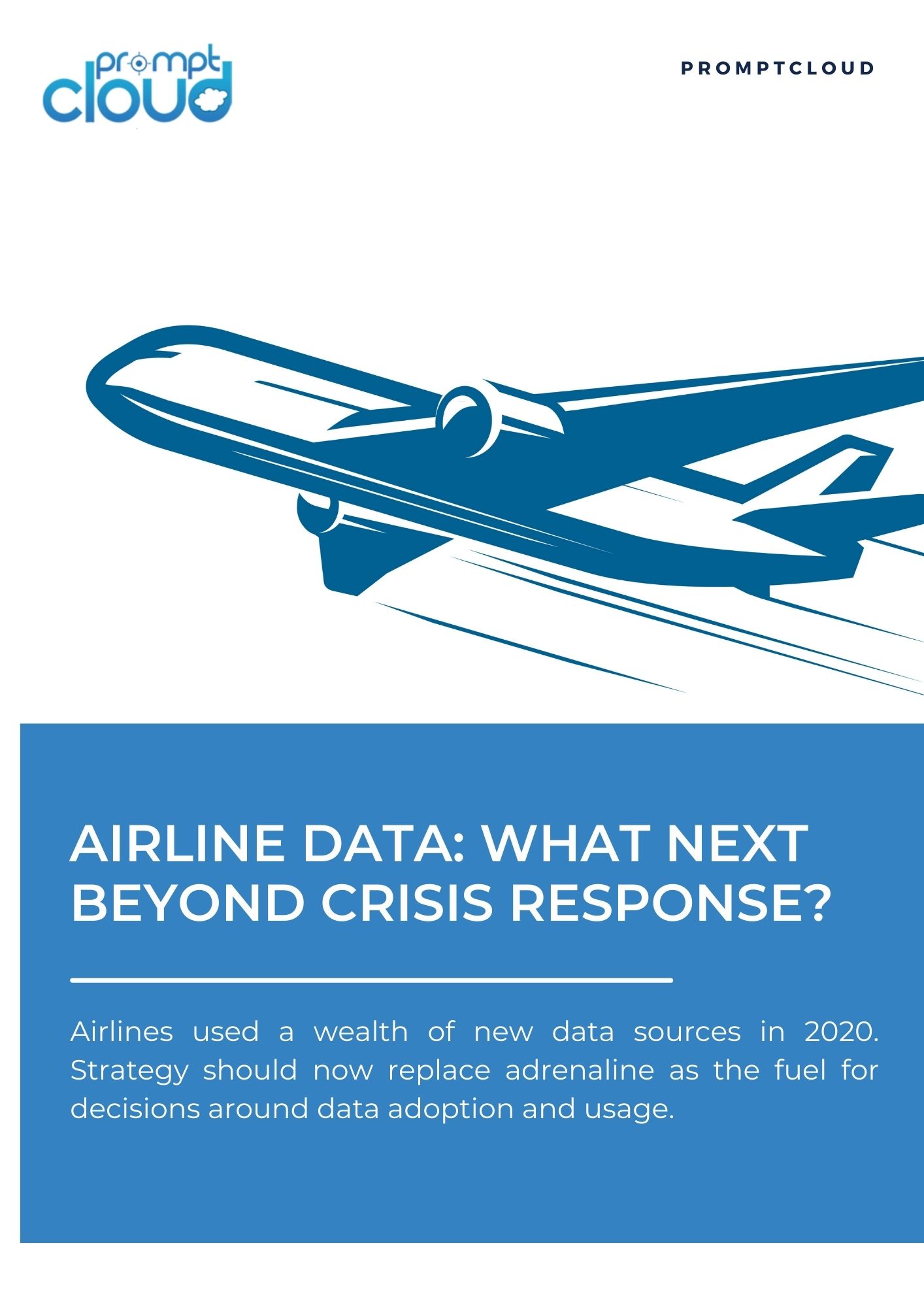 prompt cloud

PROMPTCLOUD

AIRLINE DATA: WHAT NEXT BEYOND CRISIS RESPONSE?

Airlines used a wealth of new data sources in 2020. Strategy should now replace adrenaline as the fuel for decisions around data adoption and usage.